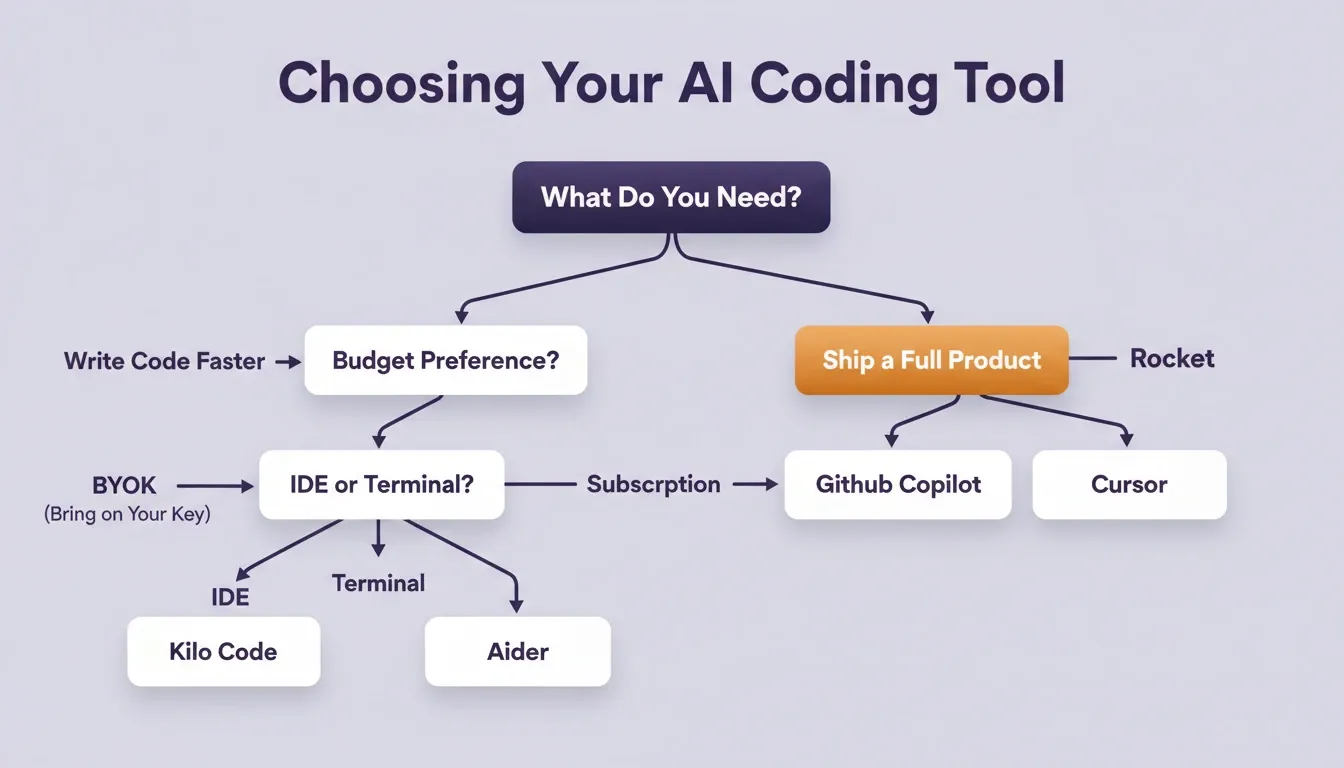 Choosing Your AI Coding Tool

What Do You Need?

Write Code Faster

Budget Preference?

Ship a Full Product

Rocket

BYOK
(Bring on Your Key)

IDE or Terminal?

Subscrption

Github Copilot

Cursor

IDE

Terminal

Kilo Code

Aider